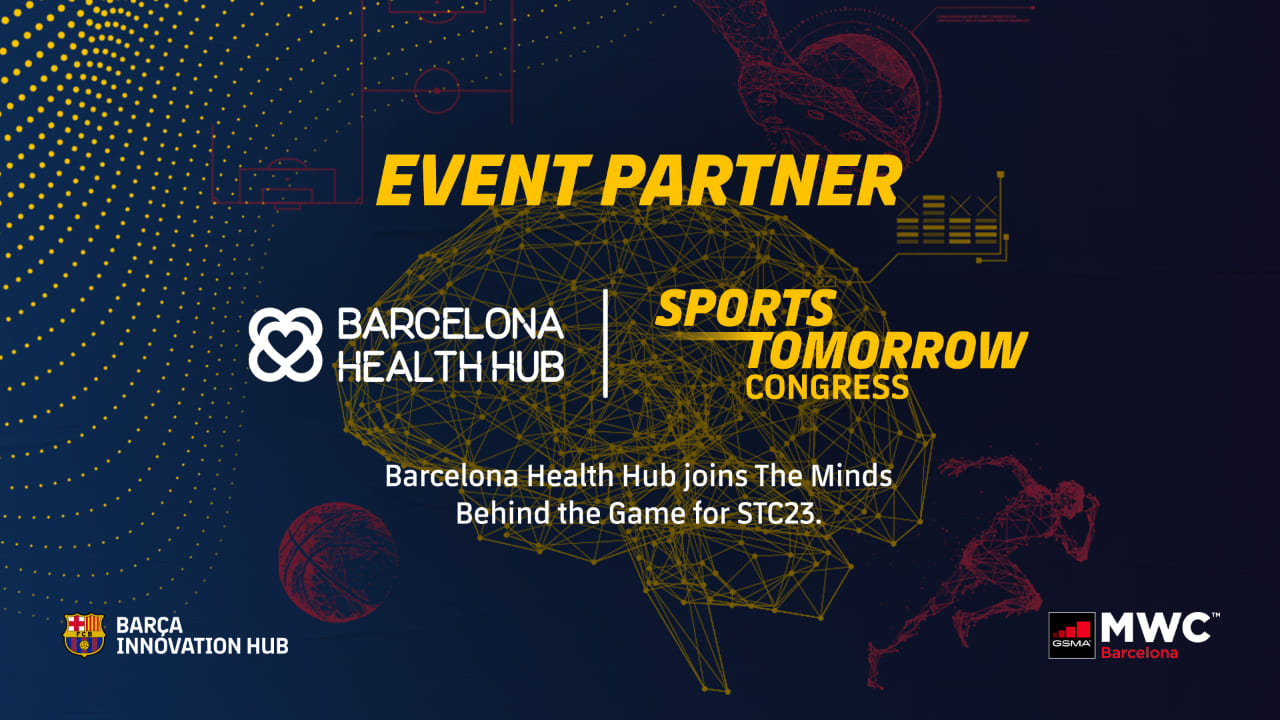 EVENT PARTNER

BARCELONA HEALTH HUB

SPORTS TOMORROW CONGRESS

Barcelona Health Hub joins The Minds Behind the Game for STC23.

FCB

BARÇA INNOVATION HUB

GSMA MWC™ Barcelona